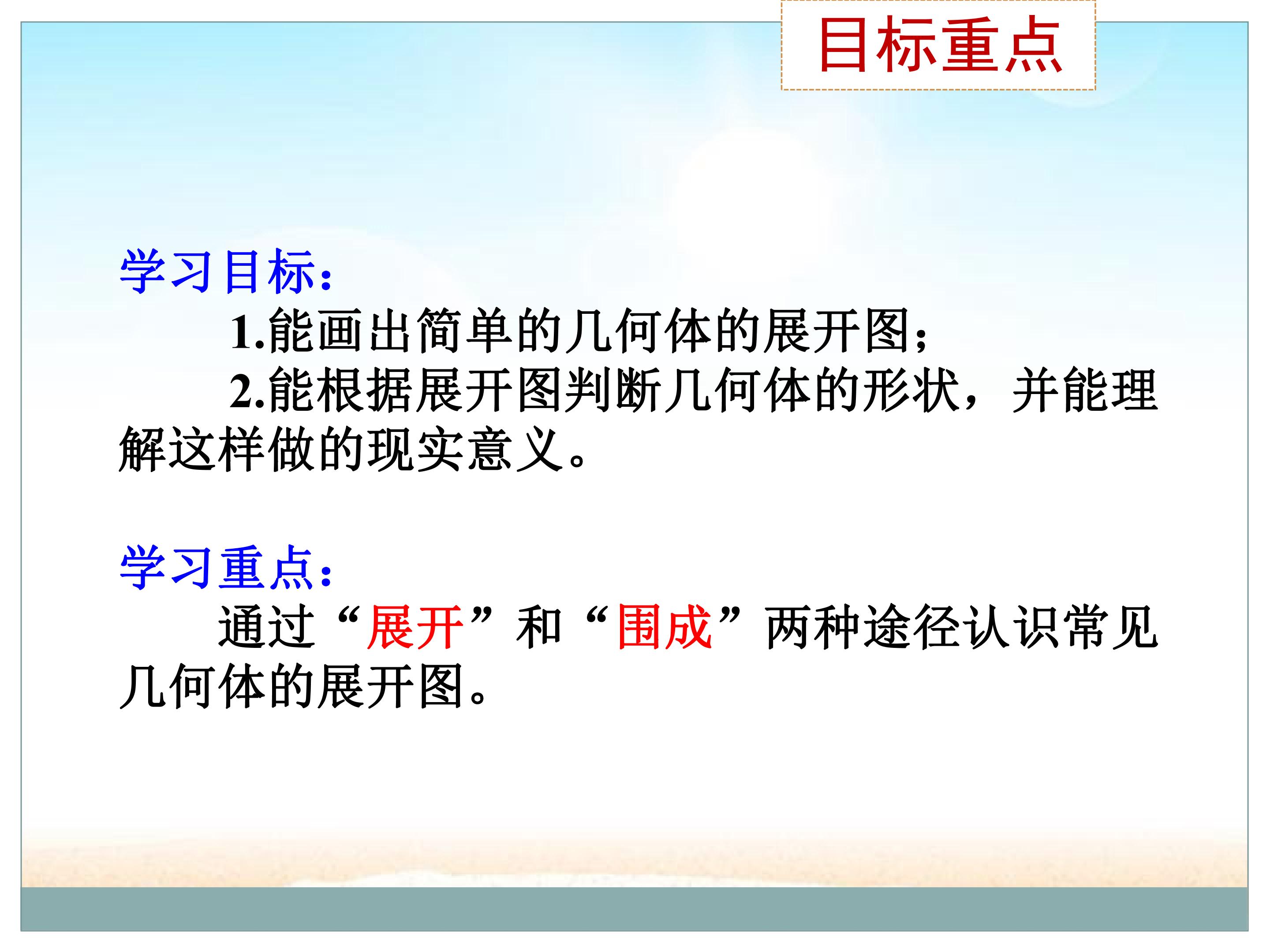 目标重点

学习目标:

1.能画出简单的几何体的展开图;

2.能根据展开图判断几何体的形状，并能理解这样做的现实意义。

学习重点:

通过“展开”和“围成”两种途径认识常见几何体的展开图。